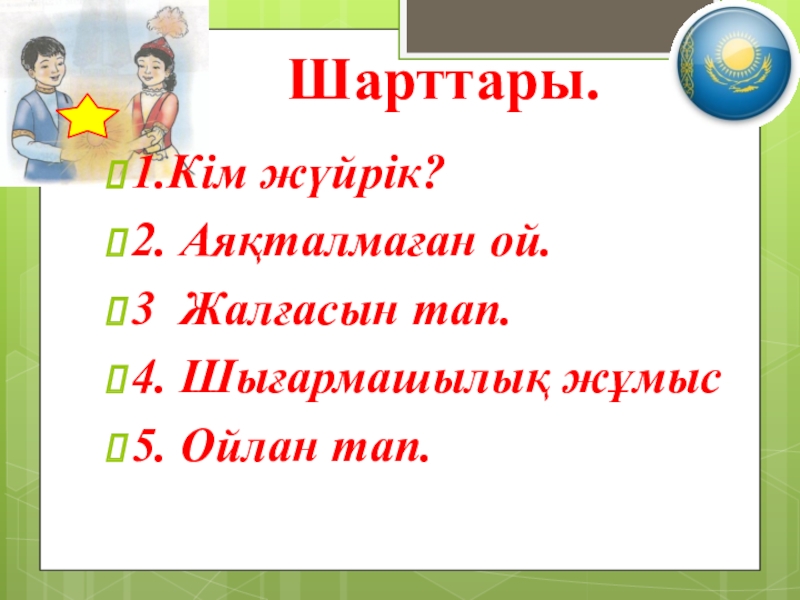 Шарттары.

1.Кім жүйрік?

2. Аяқталмаған ой.

3 Жалғасын тап.

4. Шығармашылық жұмыс

5. Ойлан тап.